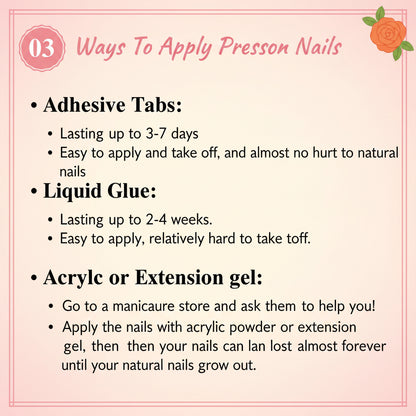 03 Ways To Apply Presson Nails

• Adhesive Tabs:

• Lasting up to 3-7 days
• Easy to apply and take off, and almost no hurt to natural nails

• Liquid Glue:

• Lasting up to 2-4 weeks.
• Easy to apply, relatively hard to take toff.

• Acrylc or Extension gel:

• Go to a manicaure store and ask them to help you!
• Apply the nails with acrylic powder or extension gel, then then your nails can lan lost almost forever until your natural nails grow out.